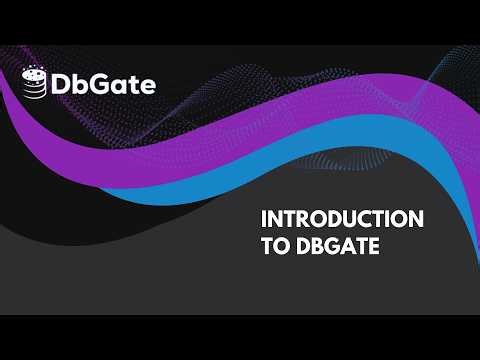 DbGate

INTRODUCTION TO DBGATE